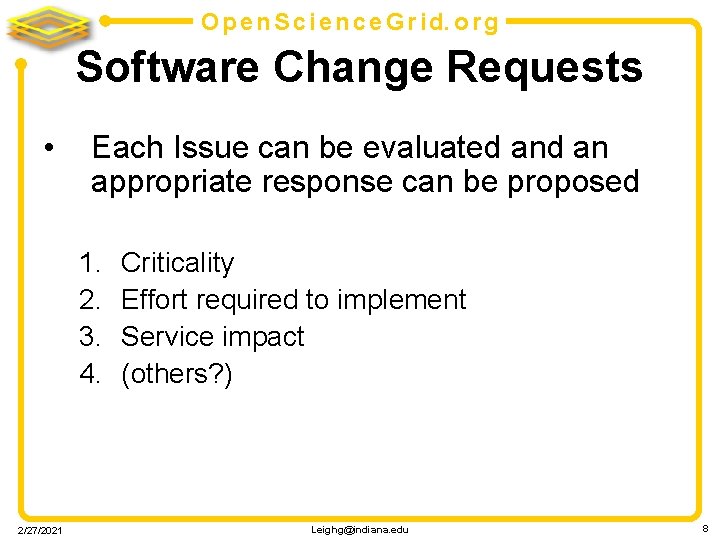 OpenScienceGrid.org

Software Change Requests

• Each Issue can be evaluated and an appropriate response can be proposed

1. Criticality
2. Effort required to implement
3. Service impact
4. (others?)

2/27/2021

Leighg@indiana.edu

8